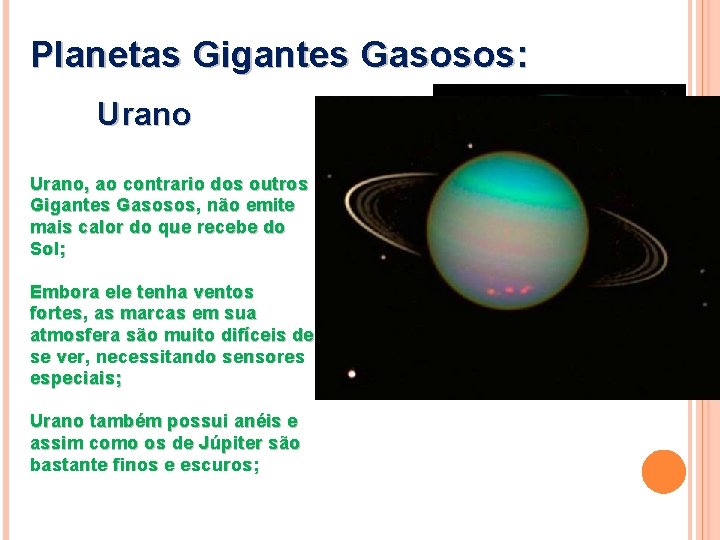 Planetas Gigantes Gasosos:

Urano

Urano, ao contrario dos outros Gigantes Gasosos, não emite mais calor do que recebe do Sol;

Embora ele tenha ventos fortes, as marcas em sua atmosfera são muito difíceis de se ver, necessitando sensores especiais;

Urano também possui anéis e assim como os de Júpiter são bastante finos e escuros;